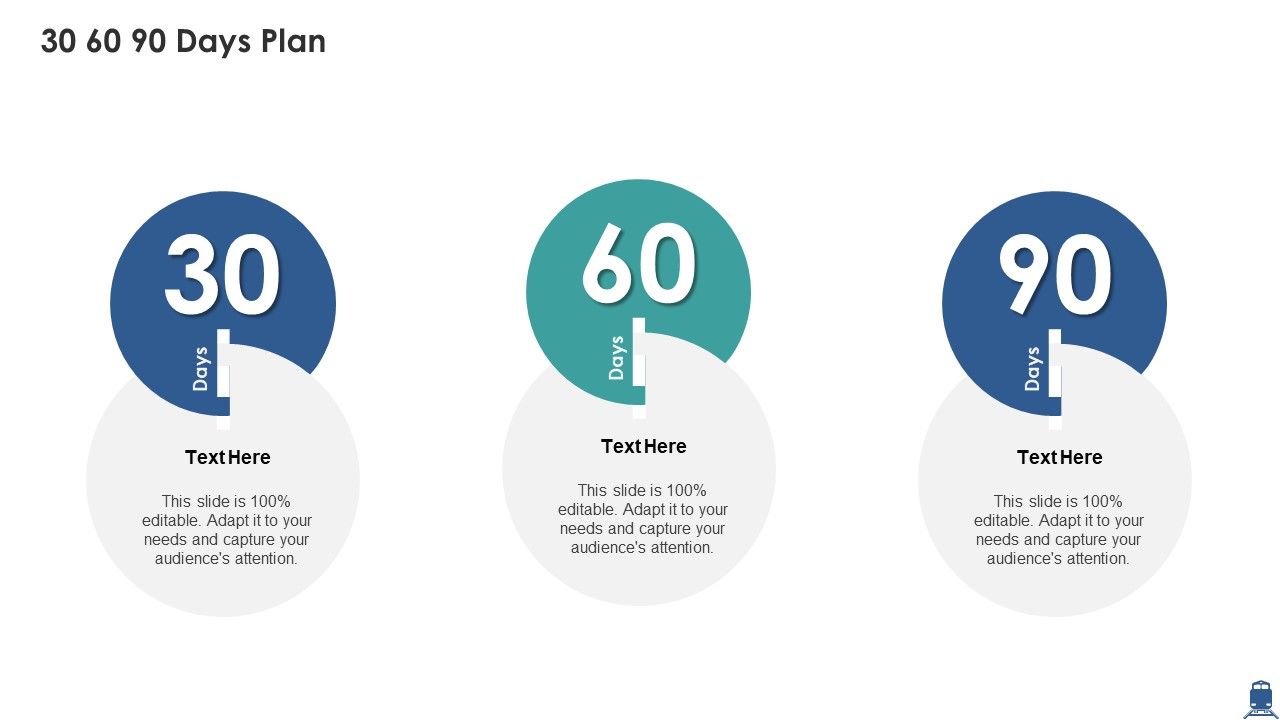 30 60 90 Days Plan

30

Days

Text Here

This slide is 100% editable. Adapt it to your needs and capture your audience's attention.

60

Days

Text Here

This slide is 100% editable. Adapt it to your needs and capture your audience's attention.

90

Days

Text Here

This slide is 100% editable. Adapt it to your needs and capture your audience's attention.